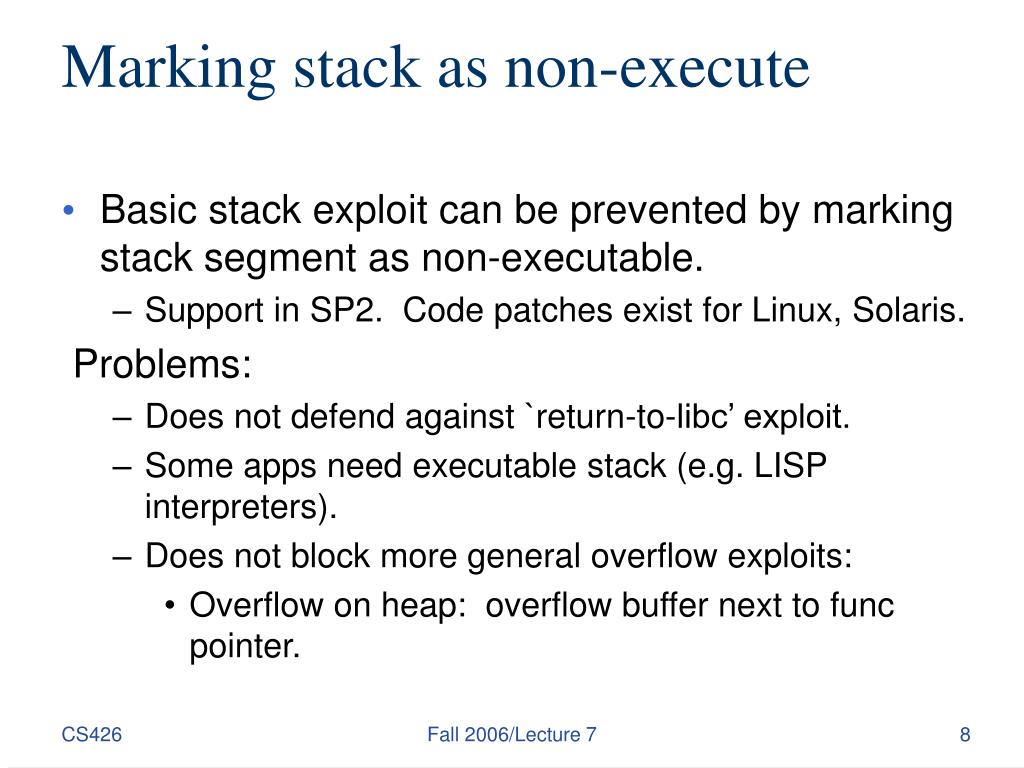 Marking stack as non-execute

• Basic stack exploit can be prevented by marking stack segment as non-executable.
– Support in SP2. Code patches exist for Linux, Solaris.

Problems:
– Does not defend against `return-to-libc’ exploit.
– Some apps need executable stack (e.g. LISP interpreters).
– Does not block more general overflow exploits:
• Overflow on heap: overflow buffer next to func pointer.

CS426

Fall 2006/Lecture 7

8